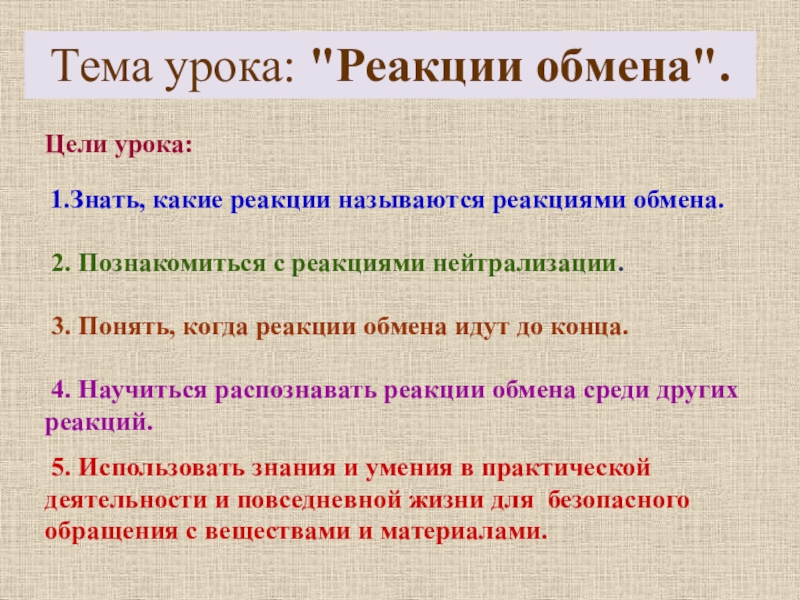 Тема урока: "Реакции обмена".

Цели урока:

1.Знать, какие реакции называются реакциями обмена.

2. Познакомиться с реакциями нейтрализации.

3. Понять, когда реакции обмена идут до конца.

4. Научиться распознавать реакции обмена среди других реакций.

5. Использовать знания и умения в практической деятельности и повседневной жизни для безопасного обращения с веществами и материалами.